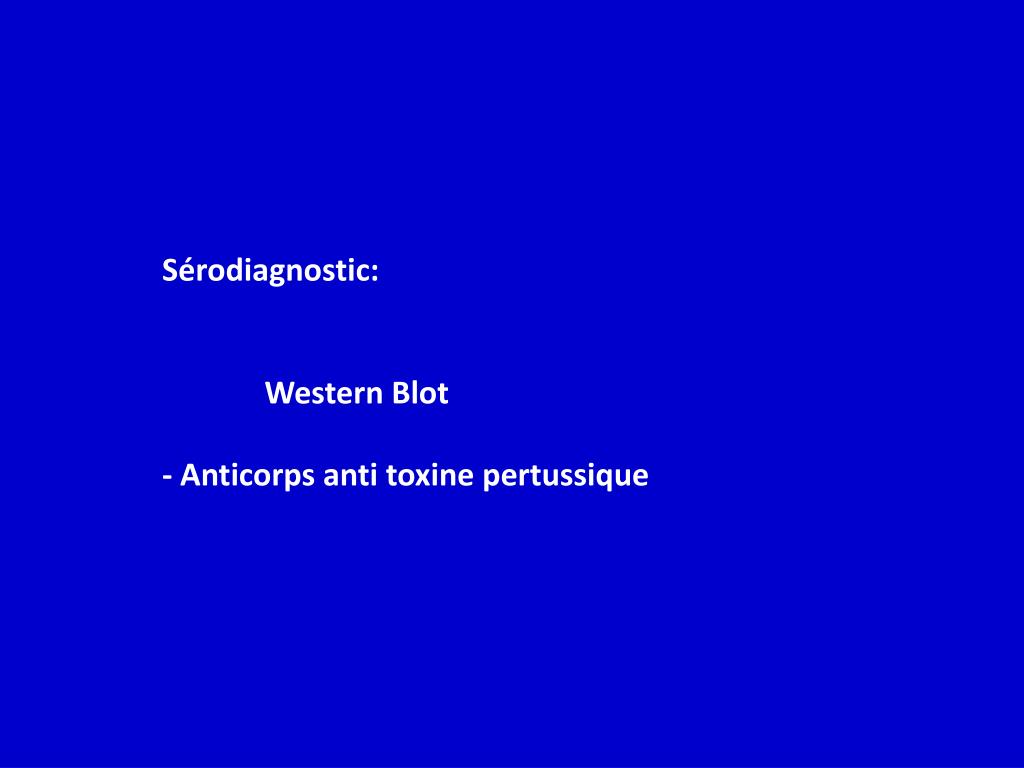 Sérodiagnostic:

Western Blot

- Anticorps anti toxine pertussique